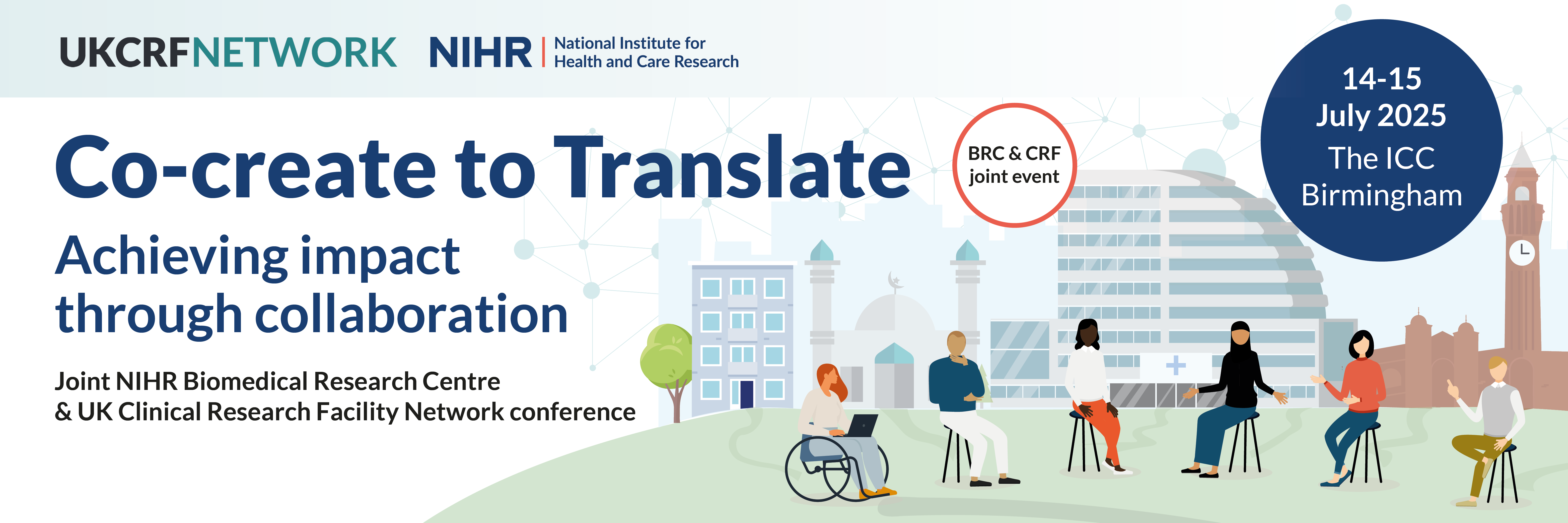 UKCRFNETWORK NIHR | National Institute for Health and Care Research

Co-create to Translate

Achieving impact through collaboration

Joint NIHR Biomedical Research Centre & UK Clinical Research Facility Network conference

BRC & CRF joint event

14-15 July 2025 The ICC Birmingham